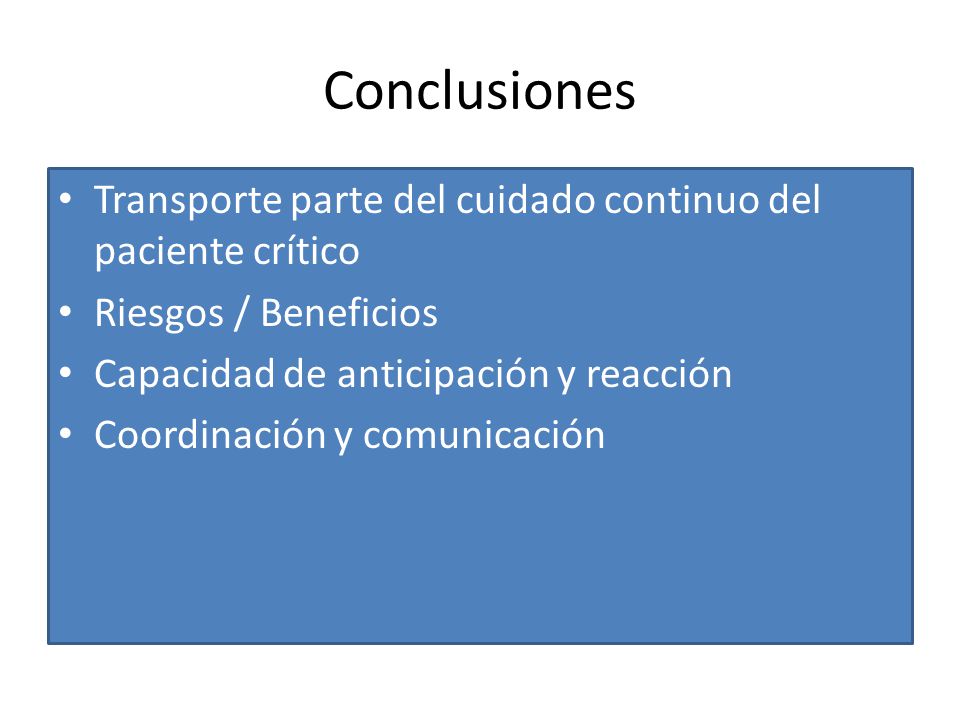 Conclusiones

• Transporte parte del cuidado continuo del paciente crítico
• Riesgos / Beneficios
• Capacidad de anticipación y reacción
• Coordinación y comunicación